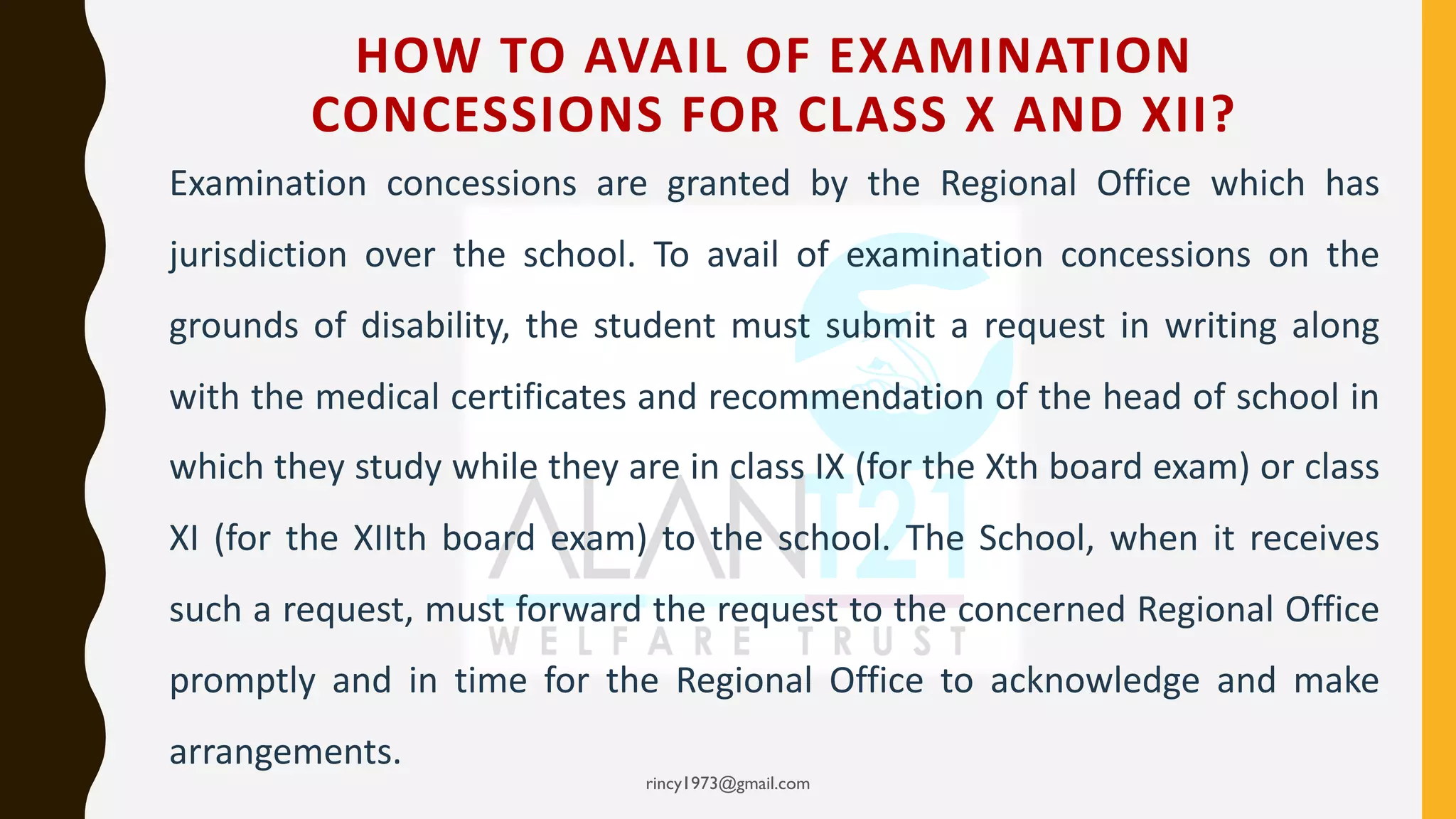 HOW TO AVAIL OF EXAMINATION CONCESSIONS FOR CLASS X AND XII?

Examination concessions are granted by the Regional Office which has jurisdiction over the school. To avail of examination concessions on the grounds of disability, the student must submit a request in writing along with the medical certificates and recommendation of the head of school in which they study while they are in class IX (for the Xth board exam) or class XI (for the XIIth board exam) to the school. The School, when it receives such a request, must forward the request to the concerned Regional Office promptly and in time for the Regional Office to acknowledge and make arrangements.

ALANT21
WELFARE TRUST

rincy1973@gmail.com